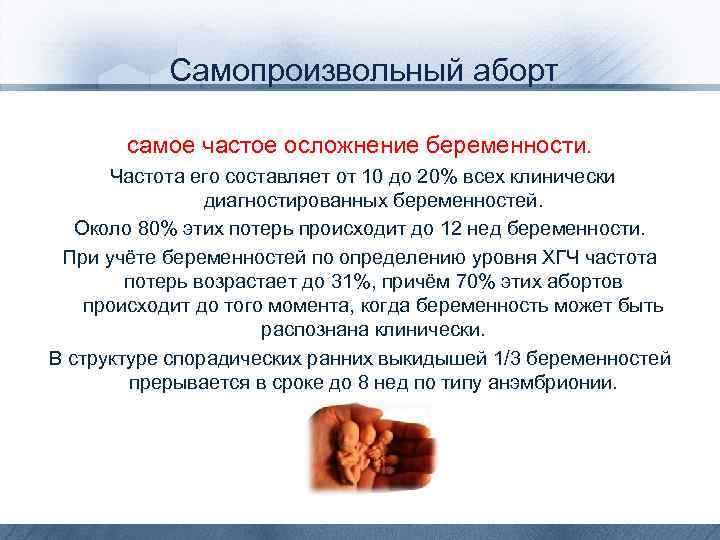 Самопроизвольный аборт

самое частое осложнение беременности.

Частота его составляет от 10 до 20% всех клинически диагностированных беременностей.

Около 80% этих потерь происходит до 12 нед беременности.

При учёте беременностей по определению уровня ХГЧ частота потерь возрастает до 31%, причём 70% этих абортов происходит до того момента, когда беременность может быть распознана клинически.

В структуре спорадических ранних выкидышей 1/3 беременностей прерывается в сроке до 8 нед по типу анэмбрионии.